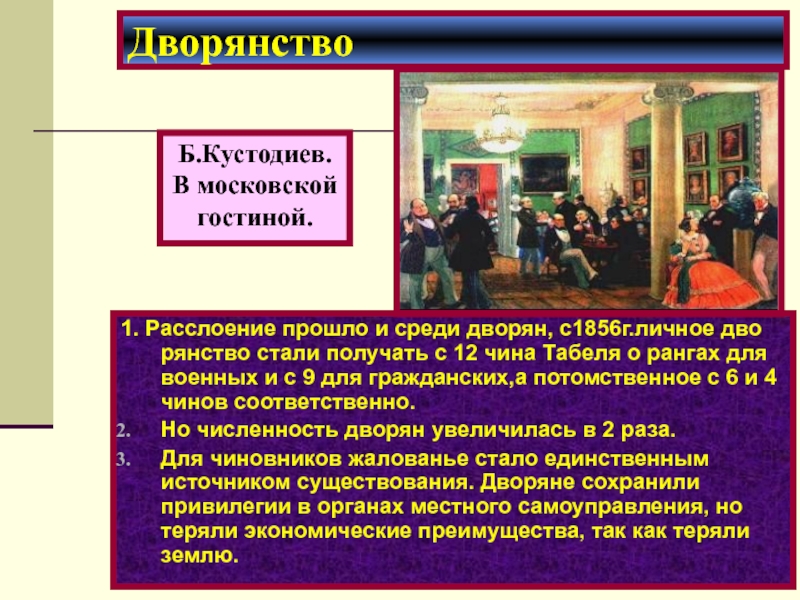 Дворянство

Б.Кустодиев. В московской гостиной.

1. Расслоение прошло и среди дворян, с1856г.личное дво рянство стали получать с 12 чина Табеля о рангах для военных и с 9 для гражданских,а потомственное с 6 и 4 чинов соответственно.

2. Но численность дворян увеличилась в 2 раза.

3. Для чиновников жалованье стало единственным источником существования. Дворяне сохранили привилегии в органах местного самоуправления, но теряли экономические преимущества, так как теряли землю.